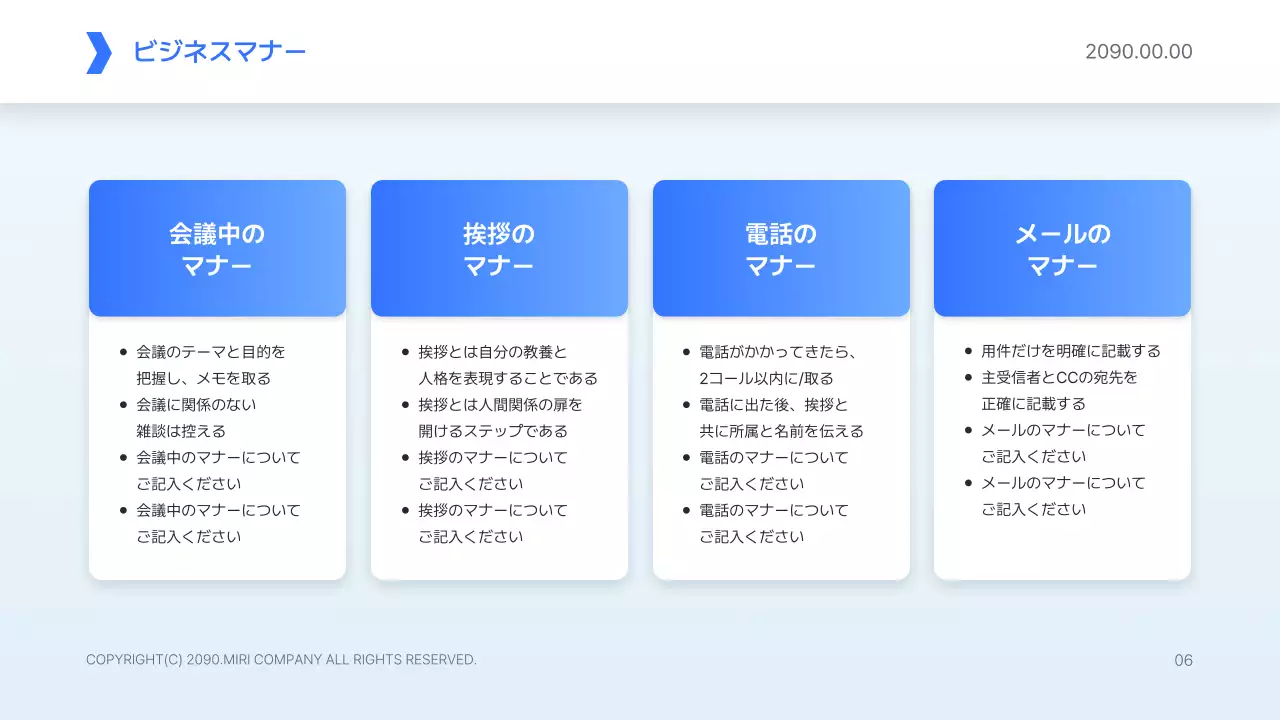 ビジネスマナー

2090.00.00

会議中のマナー

- 会議のテーマと目的を把握し、メモを取る
- 会議に関係のない雑談は控える
- 会議中のマナーについてご記入ください
- 会議中のマナーについてご記入ください

挨拶のマナー

- 挨拶とは自分の教養と人格を表現することである
- 挨拶とは人間関係の扉を開けるステップである
- 挨拶のマナーについてご記入ください
- 挨拶のマナーについてご記入ください

電話のマナー

- 電話がかかってきたら、2コール以内に/取る
- 電話に出た後、挨拶と共に所属と名前を伝える
- 電話のマナーについてご記入ください
- 電話のマナーについてご記入ください

メールのマナー

- 用件だけを明確に記載する
- 主受信者とCCの宛先を正確に記載する
- メールのマナーについてご記入ください
- メールのマナーについてご記入ください

COPYRIGHT(C) 2090.MIRI COMPANY ALL RIGHTS RESERVED.

06